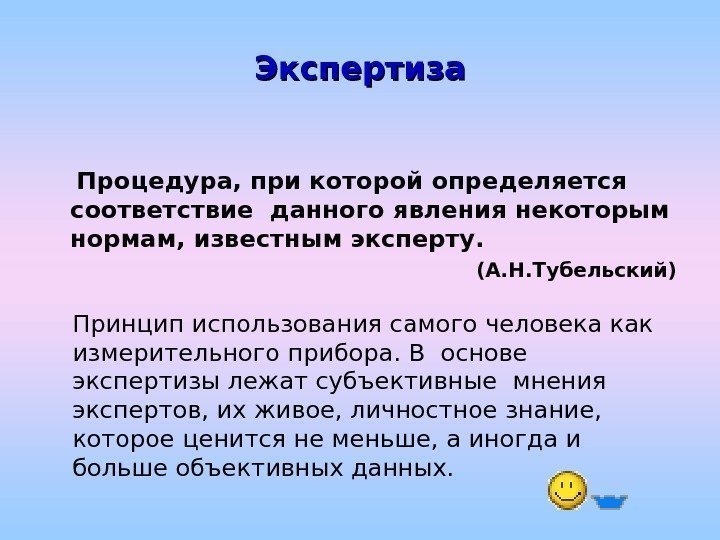 Экспертиза

Процедура, при которой определяется соответствие данного явления некоторым нормам, известным эксперту.

(А.Н.Тубельский)

Принцип использования самого человека как измерительного прибора. В основе экспертизы лежат субъективные мнения экспертов, их живое, личностное знание, которое ценится не меньше, а иногда и больше объективных данных.